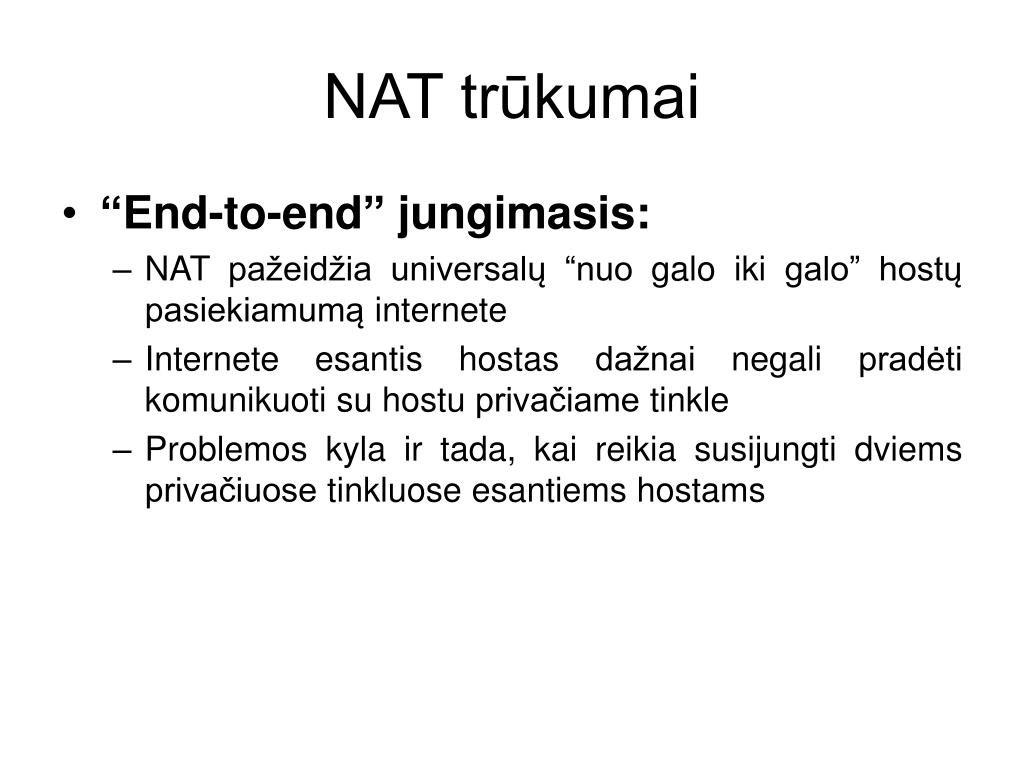 NAT trūkumai

• “End-to-end” jungimasis:
– NAT pažeidžia universalų “nuo galo iki galo” hostų pasiekiamumą internete
– Internete esantis hostas dažnai negali pradėti komunikuoti su hostu privačiame tinkle
– Problemos kyla ir tada, kai reikia susijungti dviems privačiuose tinkluose esantiems hostams